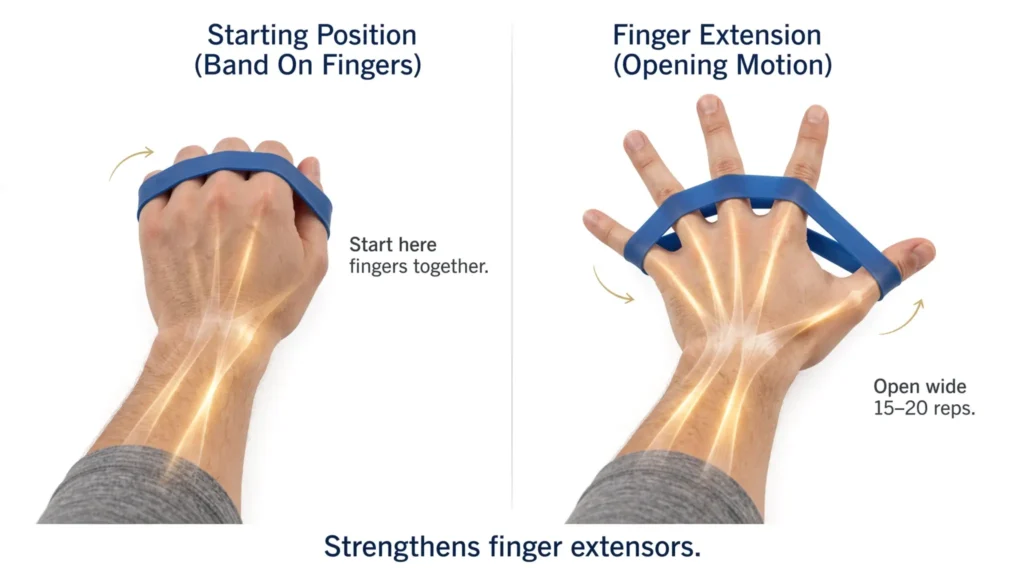 Starting Position
(Band On Fingers)

Start here
fingers together.

Finger Extension
(Opening Motion)

Open wide
15–20 reps.

Strengthens finger extensors.